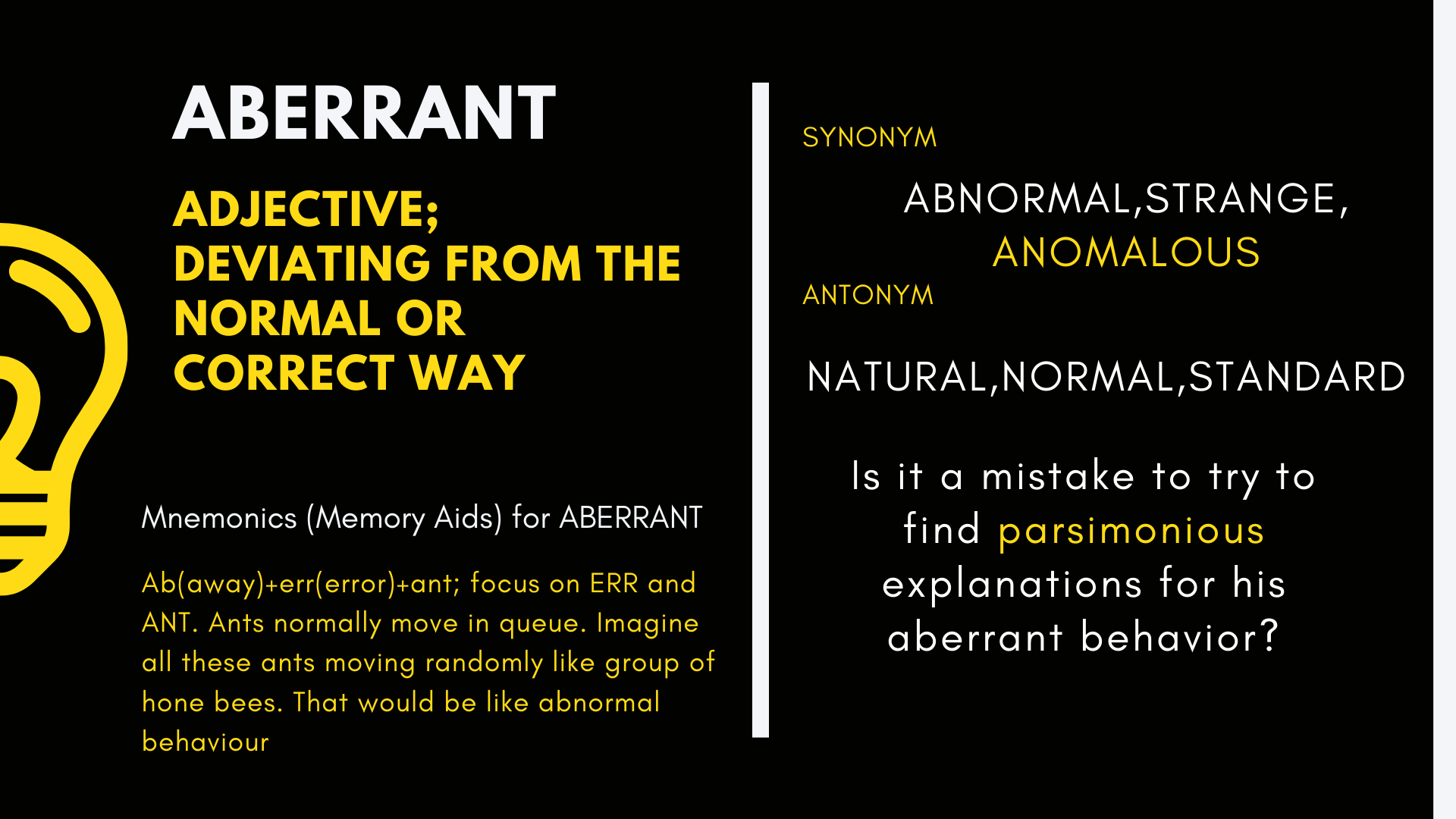 ABERRANT

ADJECTIVE; DEVIATING FROM THE NORMAL OR CORRECT WAY

Mnemonics (Memory Aids) for ABERRANT

Ab(away)+err(error)+ant; focus on ERR and ANT. Ants normally move in queue. Imagine all these ants moving randomly like group of hone bees. That would be like abnormal behaviour

SYNONYM

ABNORMAL,STRANGE, ANOMALOUS

ANTONYM

NATURAL,NORMAL,STANDARD

Is it a mistake to try to find parsimonious explanations for his aberrant behavior?